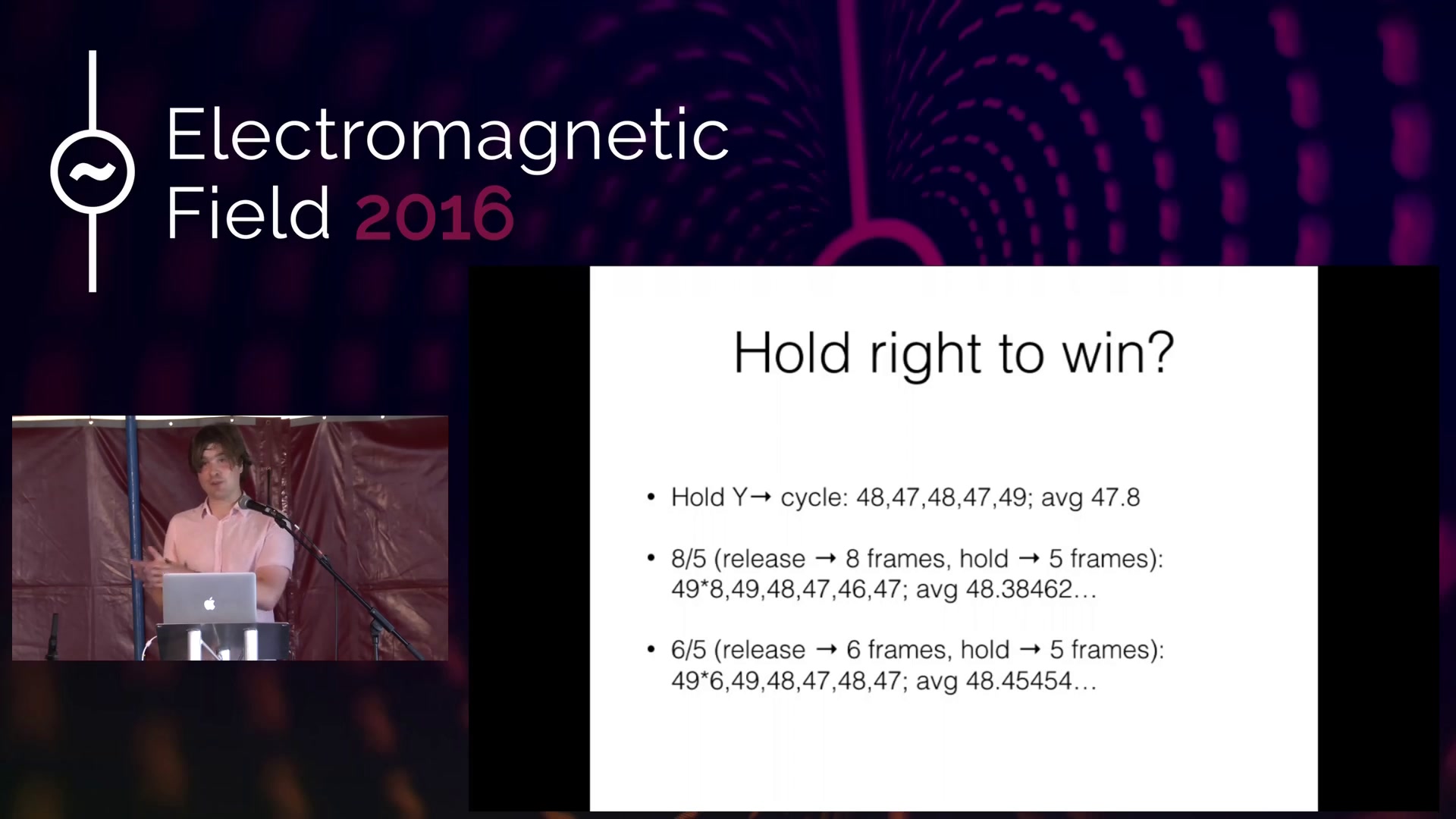 Electromagnetic Field 2016

Hold right to win?

• Hold Y→ cycle: 48,47,48,47,49; avg 47.8

• 8/5 (release → 8 frames, hold → 5 frames): 49*8,49,48,47,46,47; avg 48.38462…

• 6/5 (release → 6 frames, hold → 5 frames): 49*6,49,48,47,48,47; avg 48.45454…